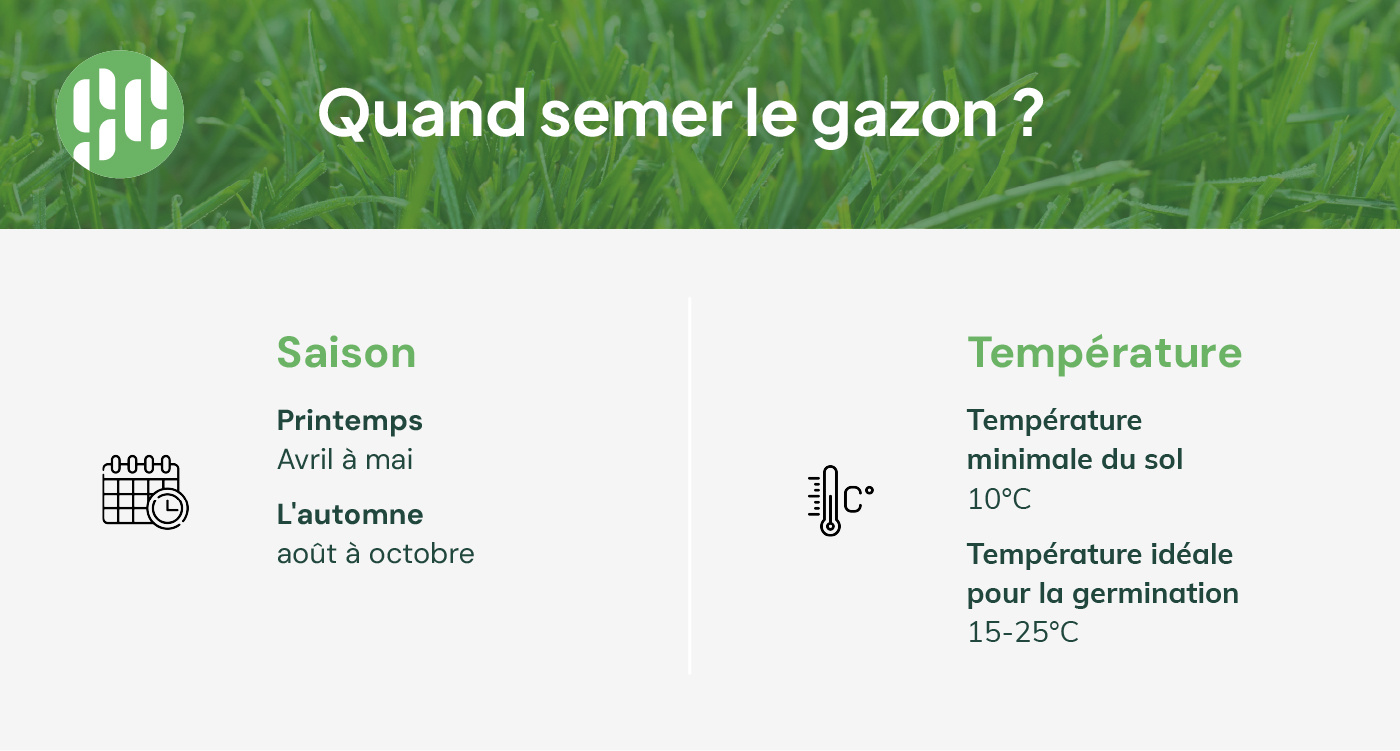 Quand semer le gazon ?

Saison

Printemps
Avril à mai

L'automne
août à octobre

C°

Température

Température minimale du sol
10°C

Température idéale pour la germination
15-25°C